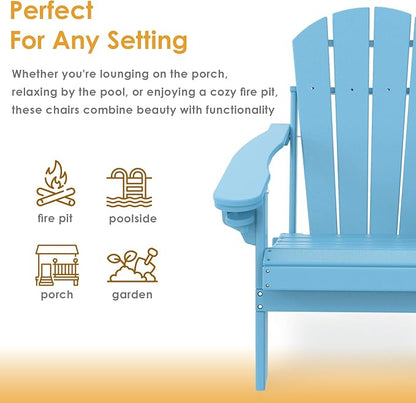 Perfect
For Any Setting

Whether you're lounging on the porch, relaxing by the pool, or enjoying a cozy fire pit, these chairs combine beauty with functionality

fire pit

poolside

porch

garden